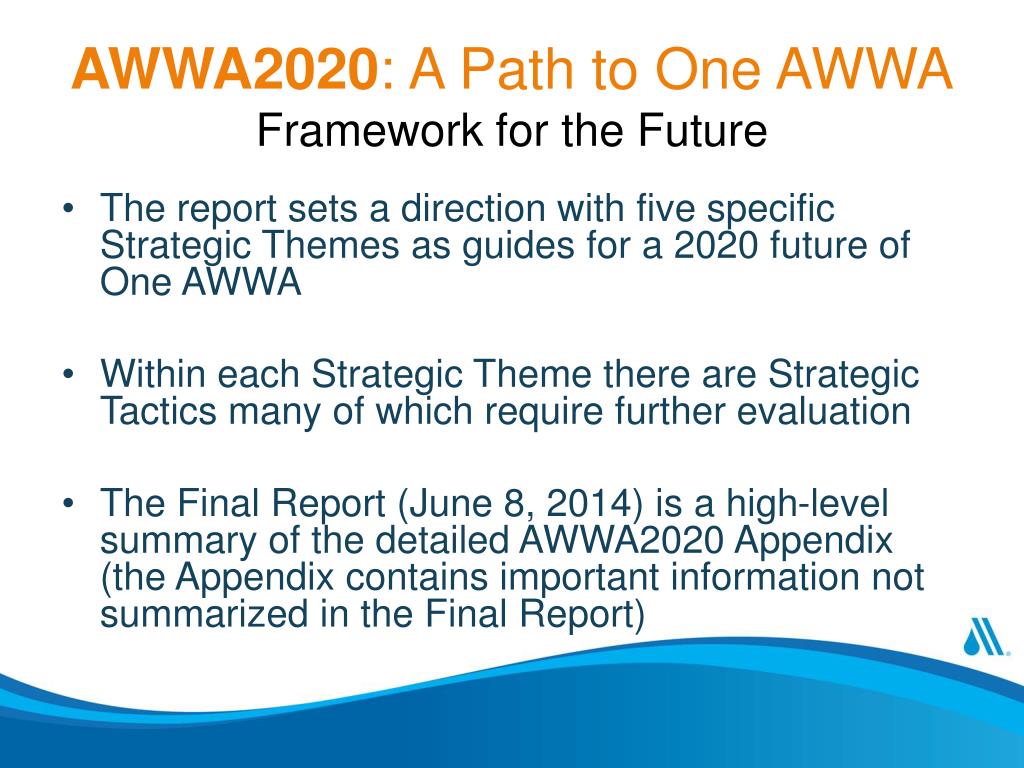 AWWA2020: A Path to One AWWA
Framework for the Future

• The report sets a direction with five specific Strategic Themes as guides for a 2020 future of One AWWA

• Within each Strategic Theme there are Strategic Tactics many of which require further evaluation

• The Final Report (June 8, 2014) is a high-level summary of the detailed AWWA2020 Appendix (the Appendix contains important information not summarized in the Final Report)